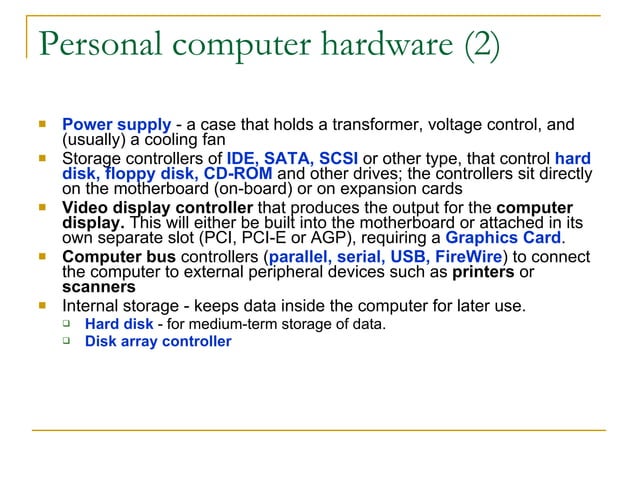 Personal computer hardware (2)

- Power supply - a case that holds a transformer, voltage control, and (usually) a cooling fan
- Storage controllers of IDE, SATA, SCSI or other type, that control hard disk, floppy disk, CD-ROM and other drives; the controllers sit directly on the motherboard (on-board) or on expansion cards
- Video display controller that produces the output for the computer display. This will either be built into the motherboard or attached in its own separate slot (PCI, PCI-E or AGP), requiring a Graphics Card.
- Computer bus controllers (parallel, serial, USB, FireWire) to connect the computer to external peripheral devices such as printers or scanners
- Internal storage - keeps data inside the computer for later use.
  - Hard disk - for medium-term storage of data.
  - Disk array controller